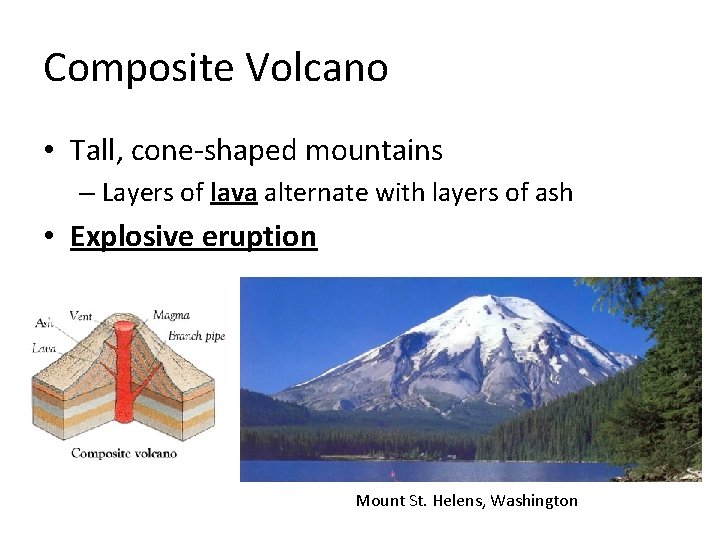 Composite Volcano

• Tall, cone-shaped mountains
– Layers of lava alternate with layers of ash
• Explosive eruption

Ash
Vent
Magma
Branch pipe
Lava
Composite volcano

Mount St. Helens, Washington